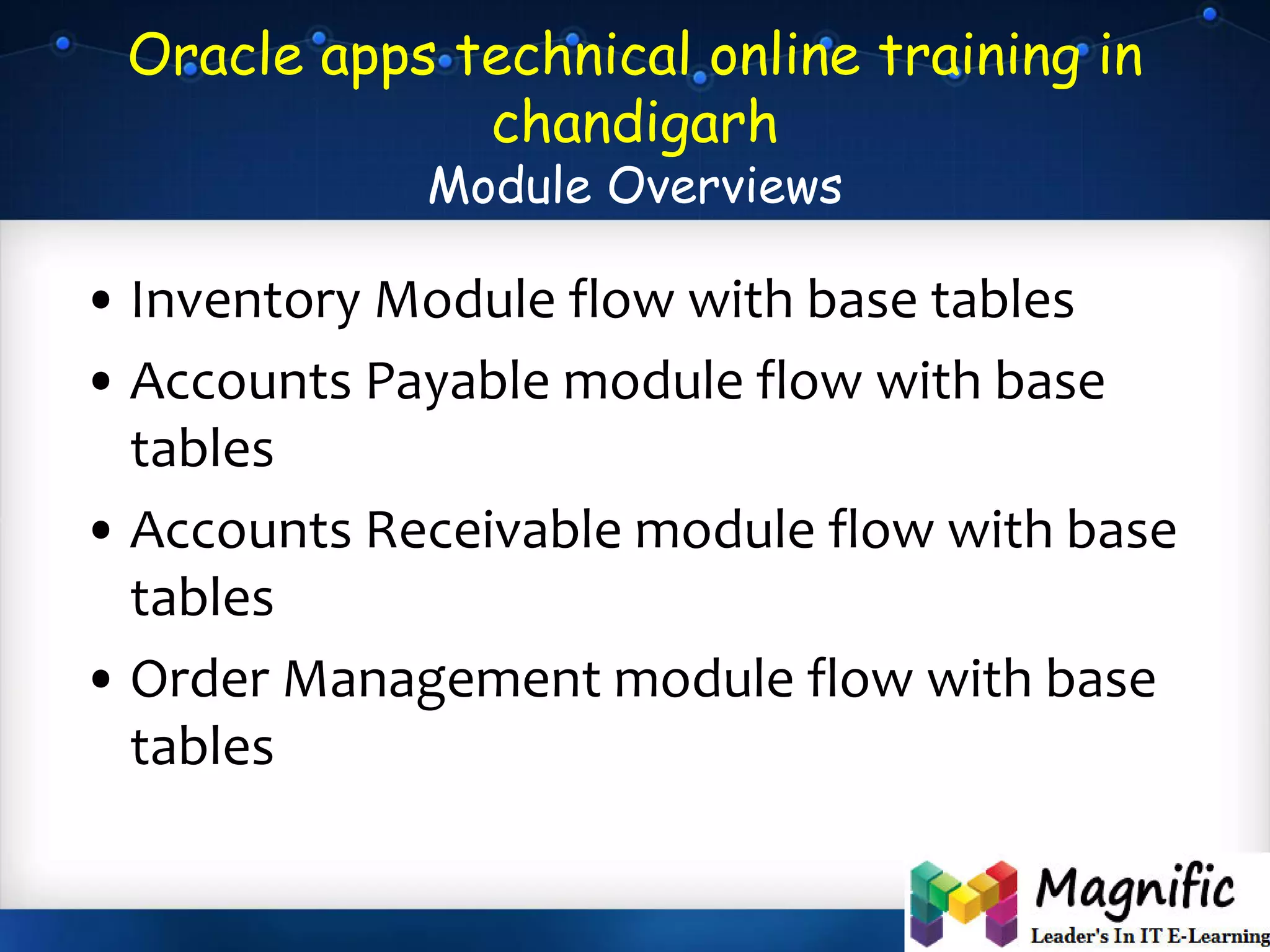 Oracle apps technical online training in chandigarh
Module Overviews

• Inventory Module flow with base tables
• Accounts Payable module flow with base tables
• Accounts Receivable module flow with base tables
• Order Management module flow with base tables

Magnific
Leader's In IT E-Learning